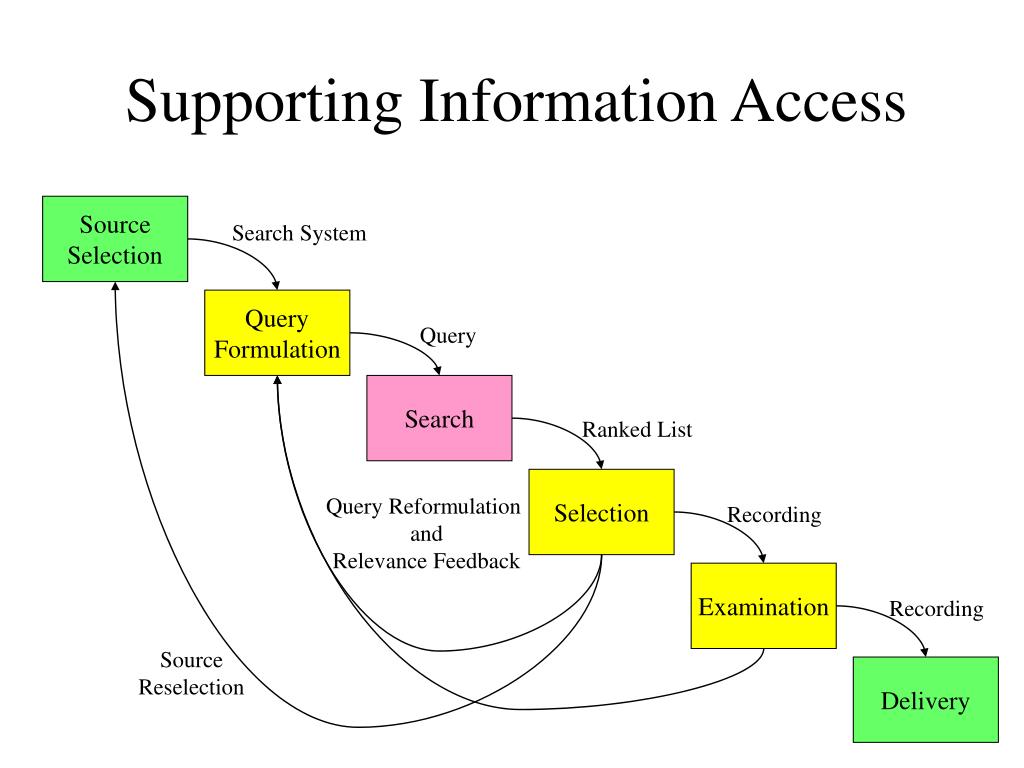 Supporting Information Access

Source Selection

Search System

Query Formulation

Query

Search

Ranked List

Selection

Recording

Examination

Recording

Delivery

Query Reformulation and Relevance Feedback

Source Reselection